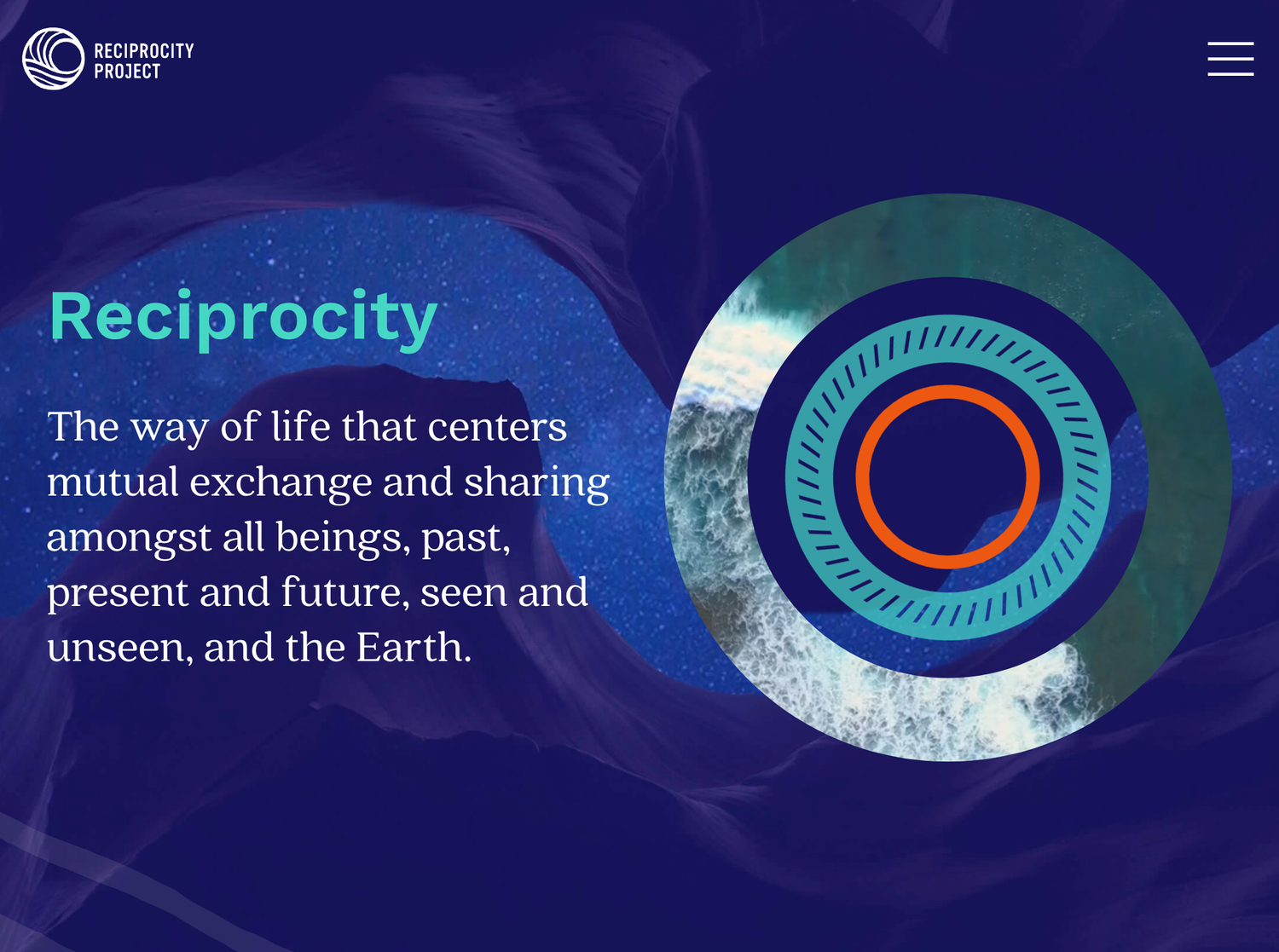 RECIPROCITY PROJECT

Reciprocity

The way of life that centers mutual exchange and sharing amongst all beings, past, present and future, seen and unseen, and the Earth.